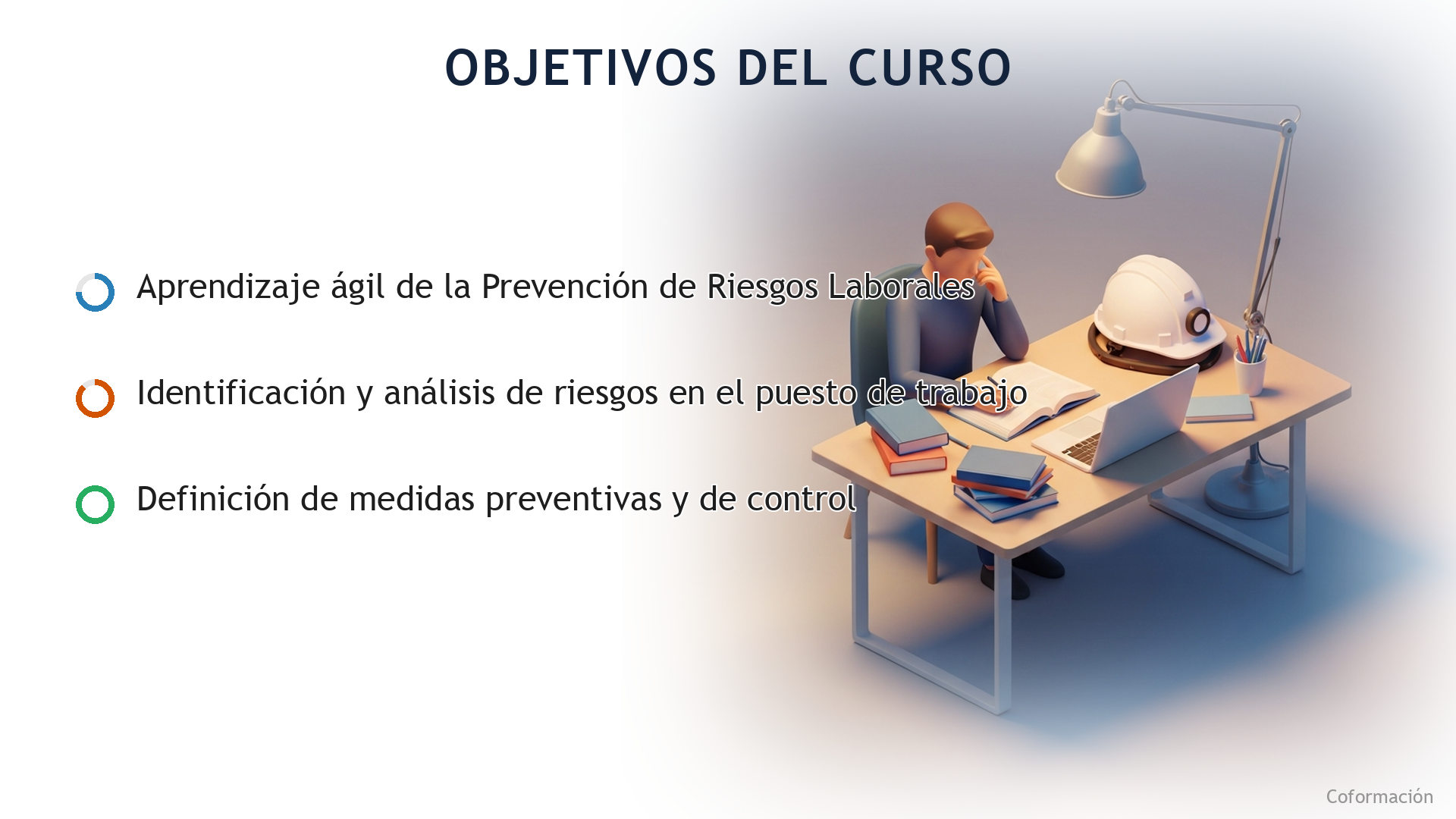 OBJETIVOS DEL CURSO

Aprendizaje ágil de la Prevención de Riesgos Laborales

Identificación y análisis de riesgos en el puesto de trabajo

Definición de medidas preventivas y de control

Coformación